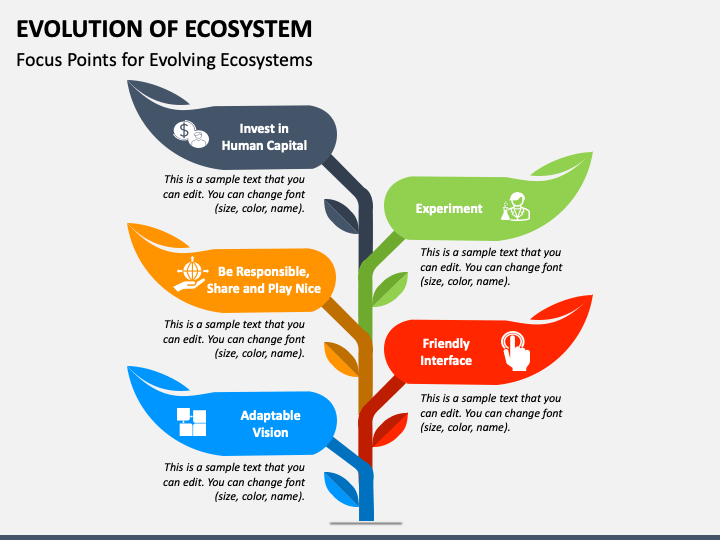 EVOLUTION OF ECOSYSTEM

Focus Points for Evolving Ecosystems

Invest in Human Capital

This is a sample text that you can edit. You can change font (size, color, name).

Experiment

This is a sample text that you can edit. You can change font (size, color, name).

Be Responsible, Share and Play Nice

This is a sample text that you can edit. You can change font (size, color, name).

Friendly Interface

This is a sample text that you can edit. You can change font (size, color, name).

Adaptable Vision

This is a sample text that you can edit. You can change font (size, color, name).